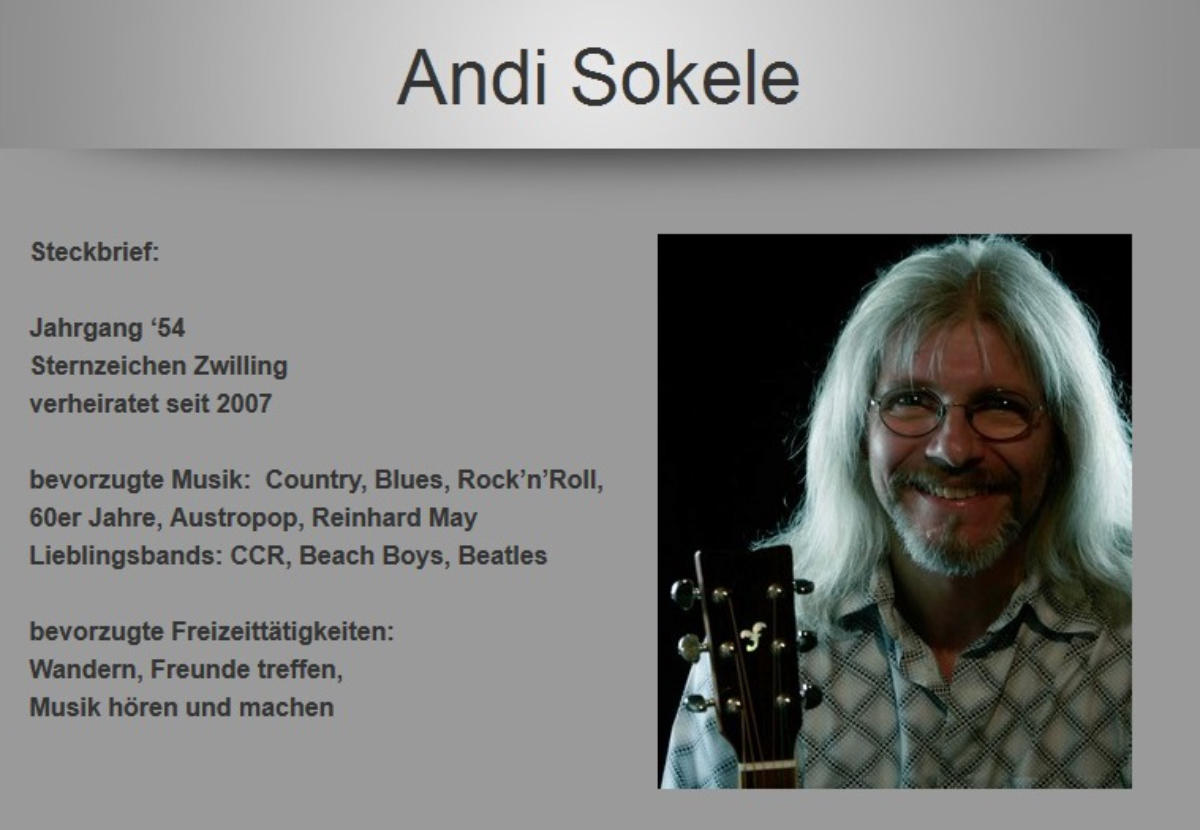 Andi Sokele

Steckbrief:

Jahrgang ‘54
Sternzeichen Zwilling
verheiratet seit 2007

bevorzugte Musik: Country, Blues, Rock’n’Roll, 60er Jahre, Austropop, Reinhard May
Lieblingsbands: CCR, Beach Boys, Beatles

bevorzugte Freizeittätigkeiten:
Wandern, Freunde treffen,
Musik hören und machen